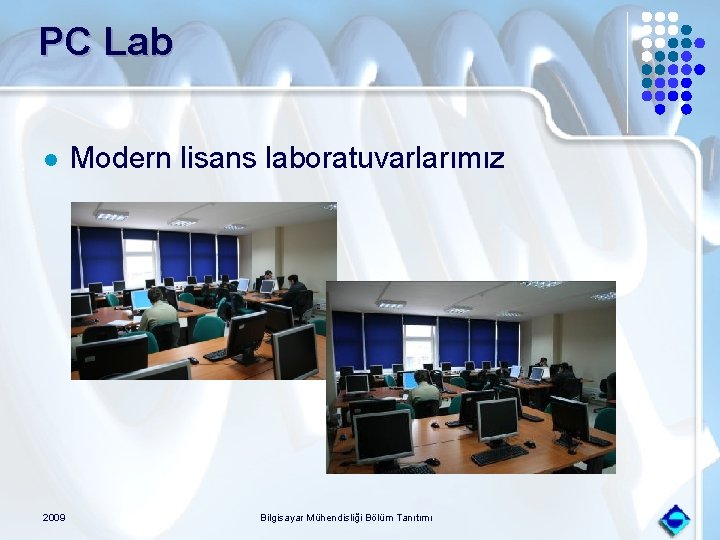 PC Lab

Modern lisans laboratuvarlarımız

2009

Bilgisayar Mühendisliği Bölüm Tanıtımı